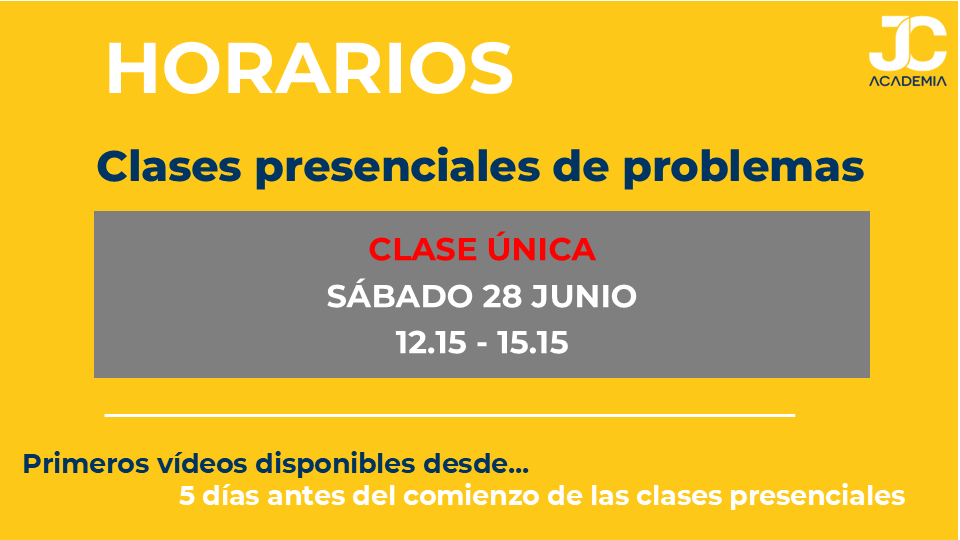 HORARIOS

JC
ACADEMIA

Clases presenciales de problemas

CLASE ÚNICA
SÁBADO 28 JUNIO
12.15 - 15.15

Primeros vídeos disponibles desde...
5 días antes del comienzo de las clases presenciales